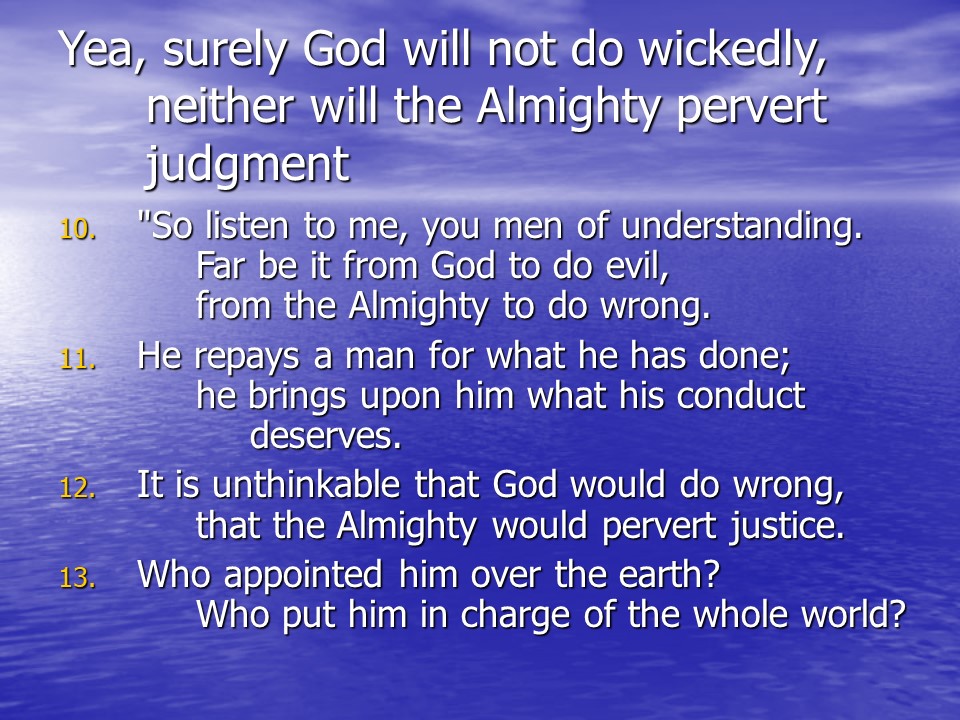 Yea, surely God will not do wickedly, neither will the Almighty pervert judgment

10. "So listen to me, you men of understanding.
Far be it from God to do evil,
from the Almighty to do wrong.

11. He repays a man for what he has done;
he brings upon him what his conduct deserves.

12. It is unthinkable that God would do wrong,
that the Almighty would pervert justice.

13. Who appointed him over the earth?
Who put him in charge of the whole world?